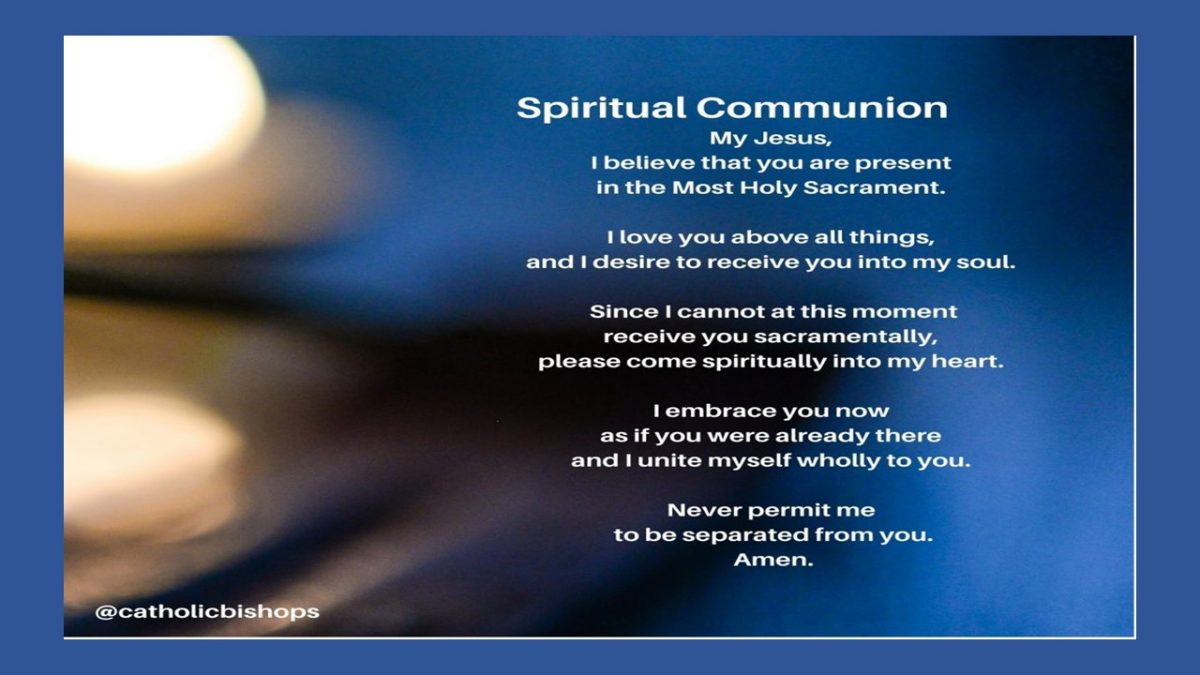 Spiritual Communion
My Jesus,
I believe that you are present
in the Most Holy Sacrament.

I love you above all things,
and I desire to receive you into my soul.

Since I cannot at this moment
receive you sacramentally,
please come spiritually into my heart.

I embrace you now
as if you were already there
and I unite myself wholly to you.

Never permit me
to be separated from you.
Amen.

@catholicbishops